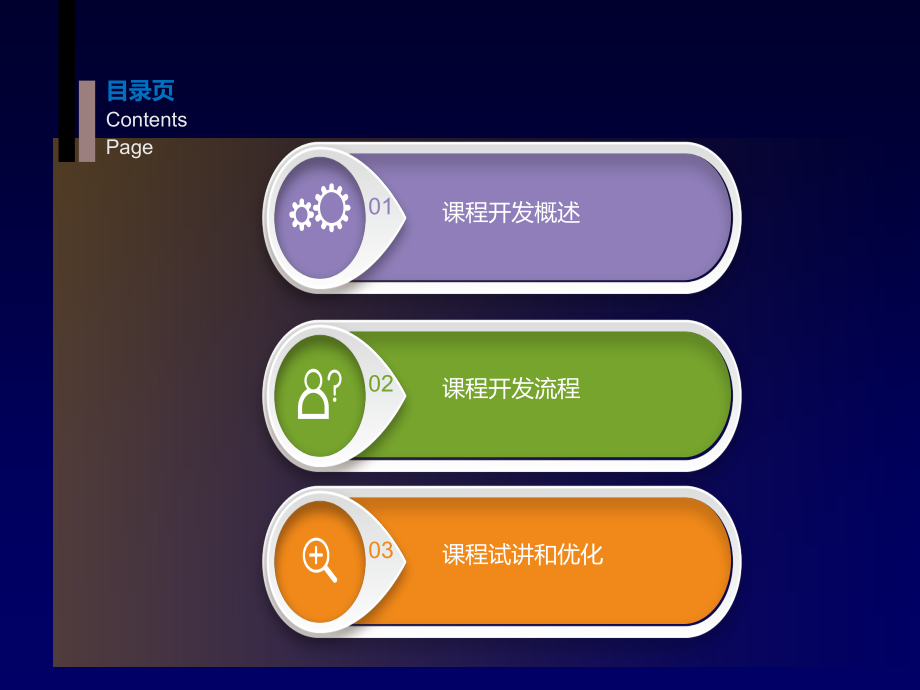 目录页
Contents
Page

01 课程开发概述

02 课程开发流程

03 课程试讲和优化